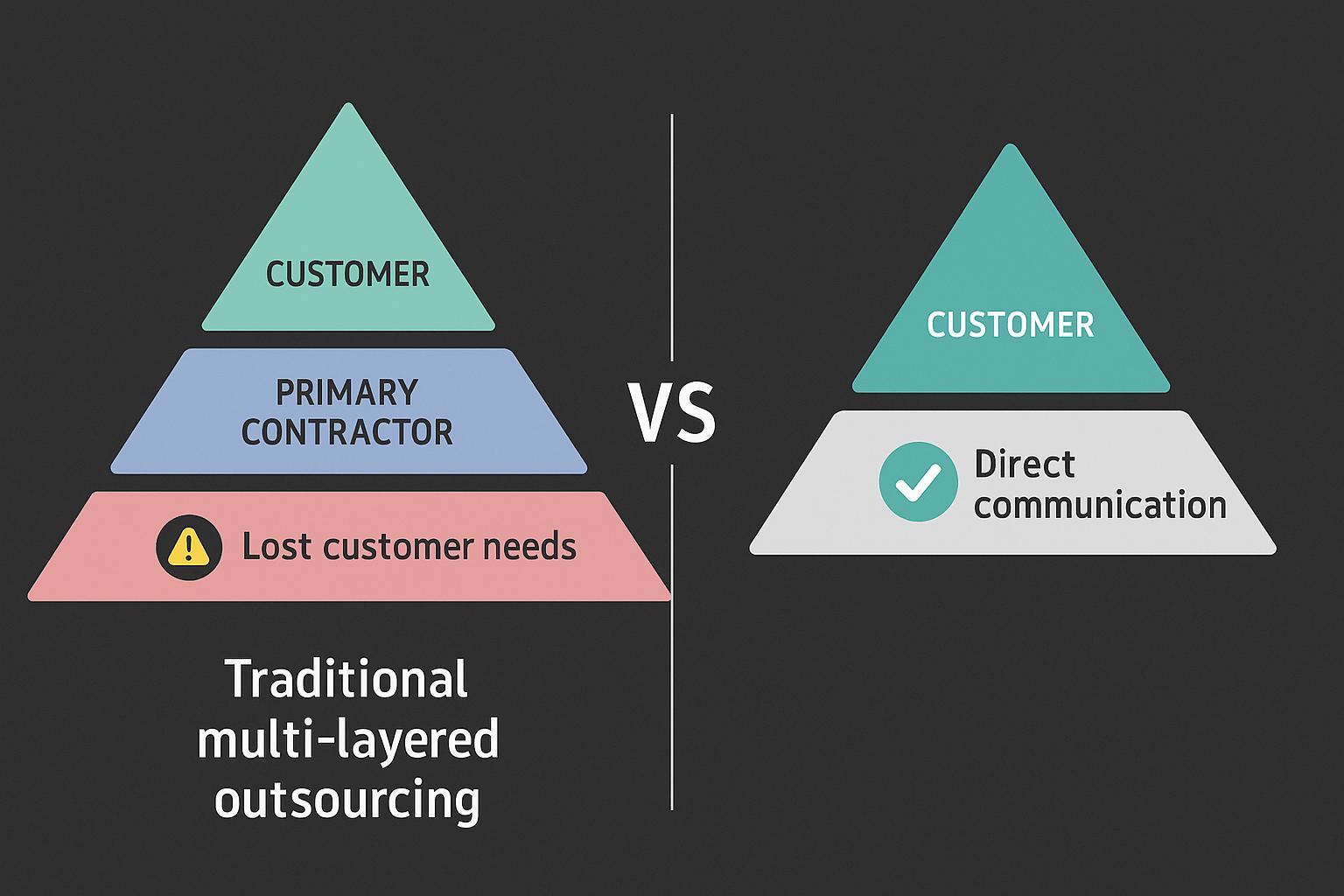 CUSTOMER

PRIMARY CONTRACTOR

Lost customer needs

Traditional multi-layered outsourcing

VS

CUSTOMER

Direct communication